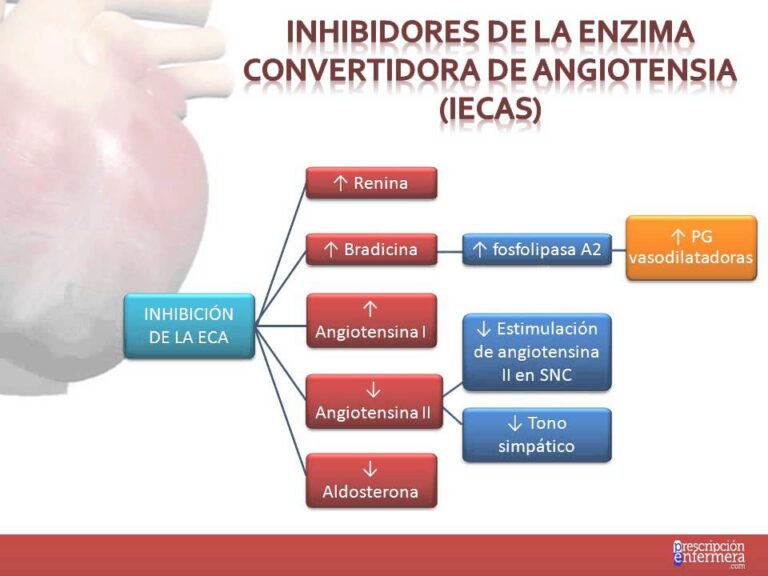 INHIBIDORES DE LA ENZIMA CONVERTIDORA DE ANGIOTENSIA (IECAS)

INHIBICIÓN DE LA ECA

↑ Renina

↑ Bradicina

↑ fosfolipasa A2

↑ PG vasodilatadoras

↑ Angiotensina I

↓ Angiotensina II

↓ Estimulación de angiotensina II en SNC

↓ Tono simpático

↓ Aldosterona

prescripción enfermera .com